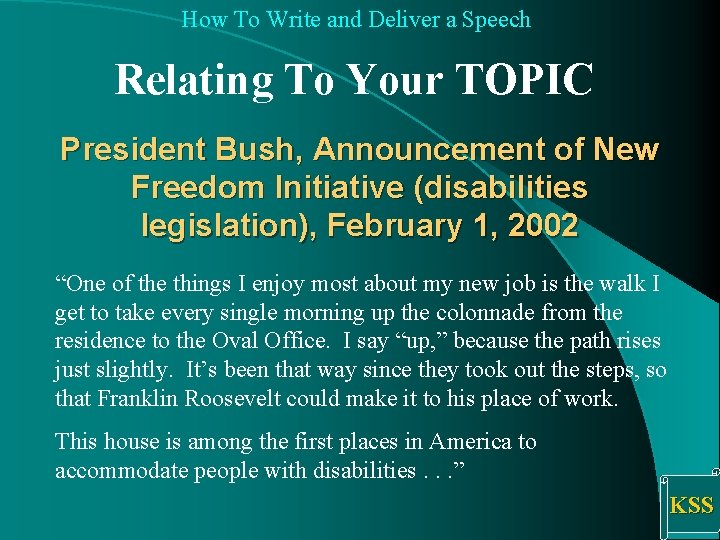 How To Write and Deliver a Speech

Relating To Your TOPIC

President Bush, Announcement of New Freedom Initiative (disabilities legislation), February 1, 2002

“One of the things I enjoy most about my new job is the walk I get to take every single morning up the colonnade from the residence to the Oval Office. I say “up,” because the path rises just slightly. It’s been that way since they took out the steps, so that Franklin Roosevelt could make it to his place of work.

This house is among the first places in America to accommodate people with disabilities . . .”

KSS